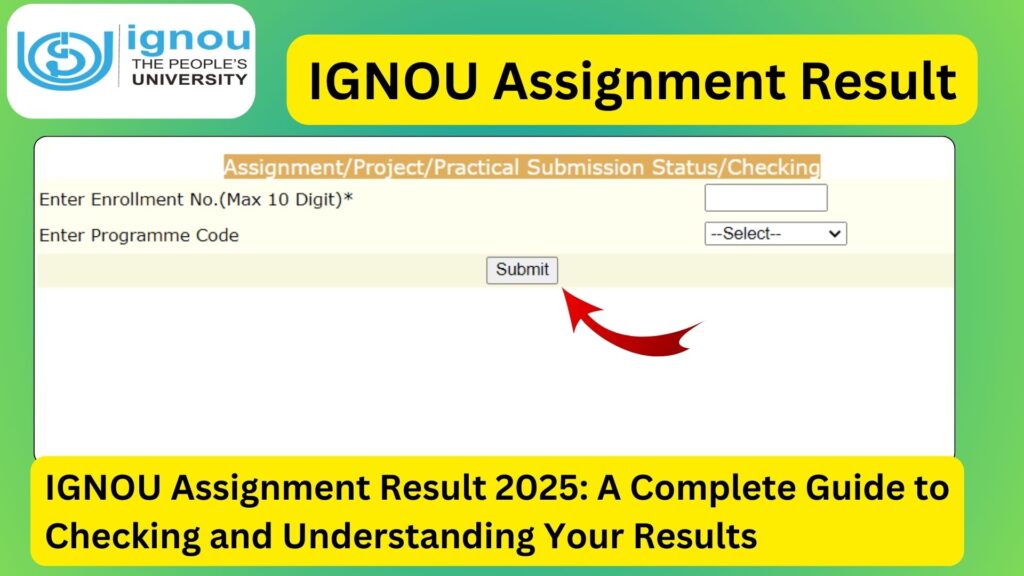 ignou
THE PEOPLE'S
UNIVERSITY

IGNOU Assignment Result

Assignment/Project/Practical Submission Status/Checking

Enter Enrollment No.(Max 10 Digit)*

Enter Programme Code

--Select--

Submit

IGNOU Assignment Result 2025: A Complete Guide to Checking and Understanding Your Results